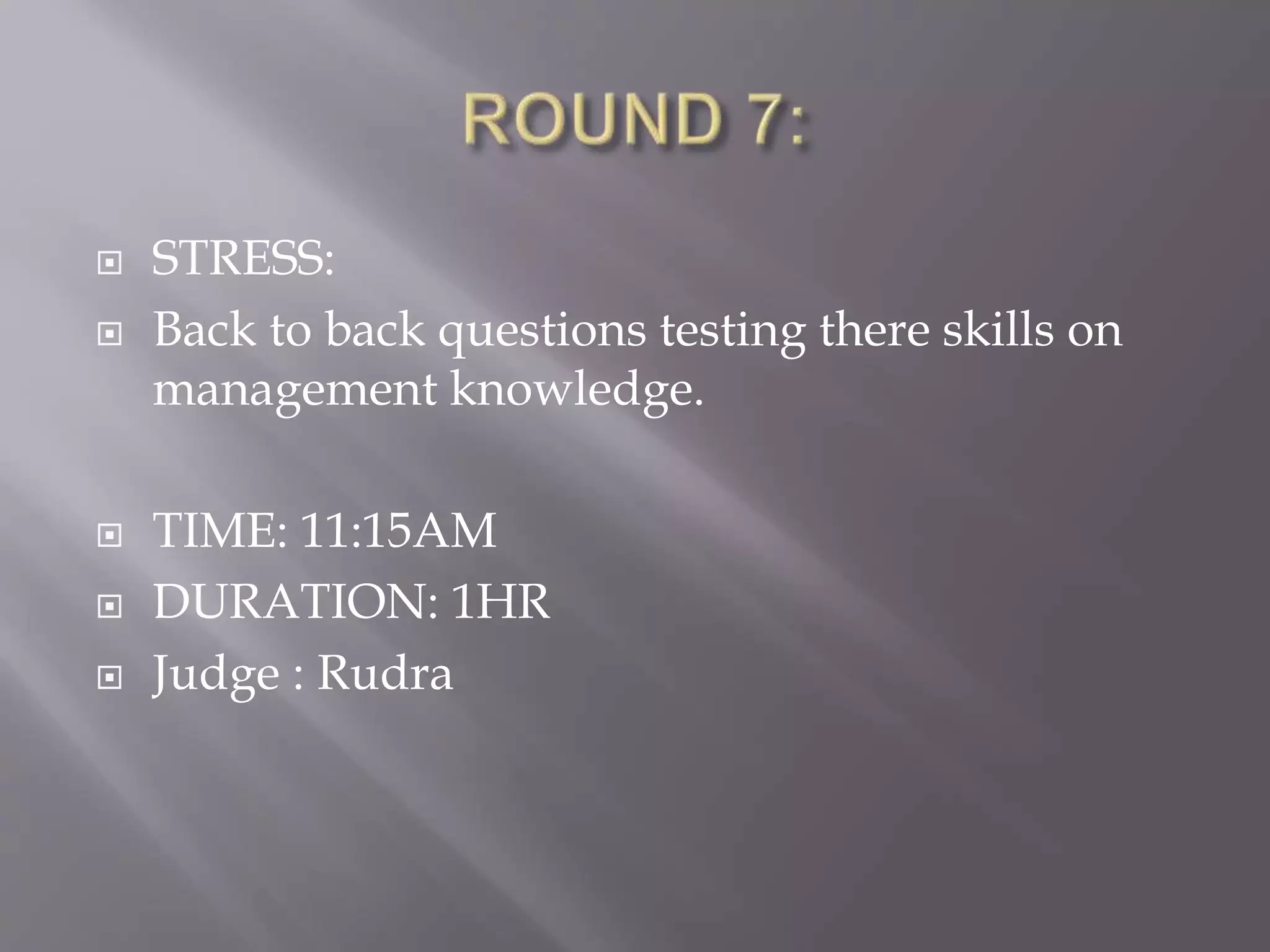 ROUND 7:

STRESS:

Back to back questions testing there skills on management knowledge.

TIME: 11:15AM

DURATION: 1HR

Judge : Rudra